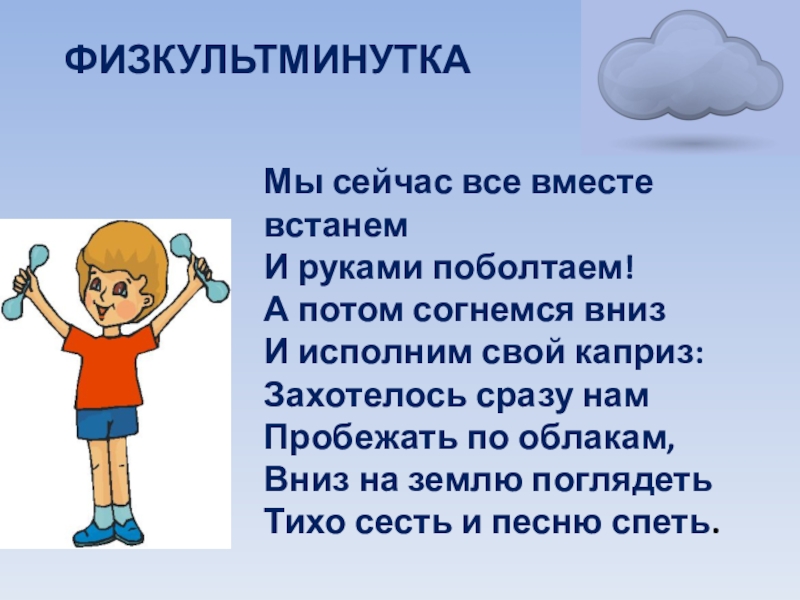 ФИЗКУЛЬТМИНУТКА

Мы сейчас все вместе встанем
И руками поболтаем!
А потом согнемся вниз
И исполним свой каприз:
Захотелось сразу нам
Пробежать по облакам,
Вниз на землю поглядеть
Тихо сесть и песню спеть.